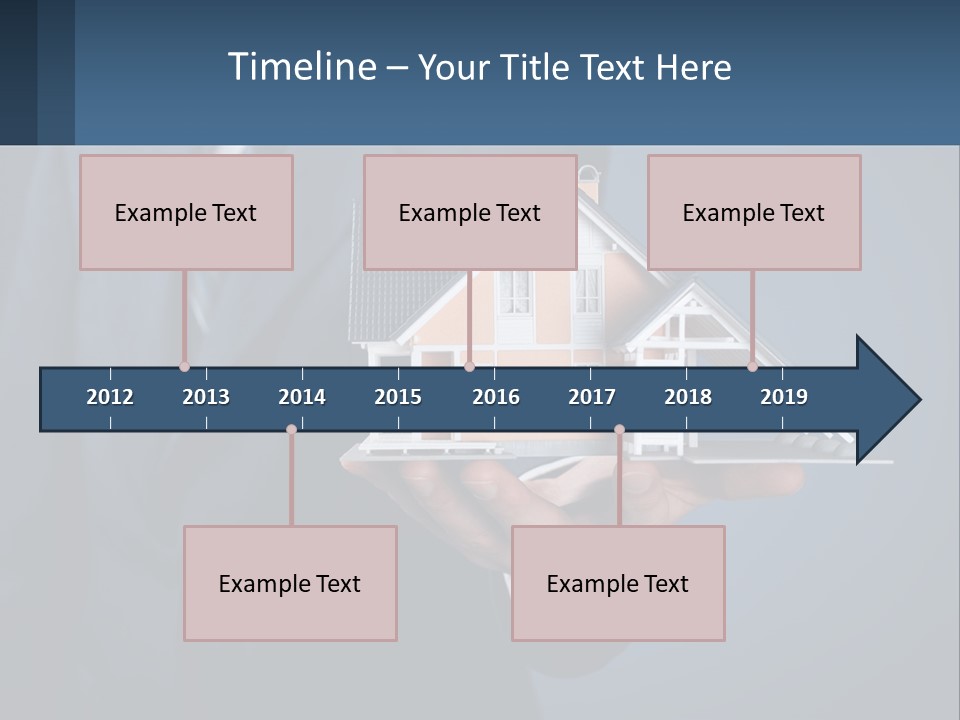 Timeline – Your Title Text Here

Example Text

Example Text

Example Text

2012
2013
2014
2015
2016
2017
2018
2019

Example Text

Example Text